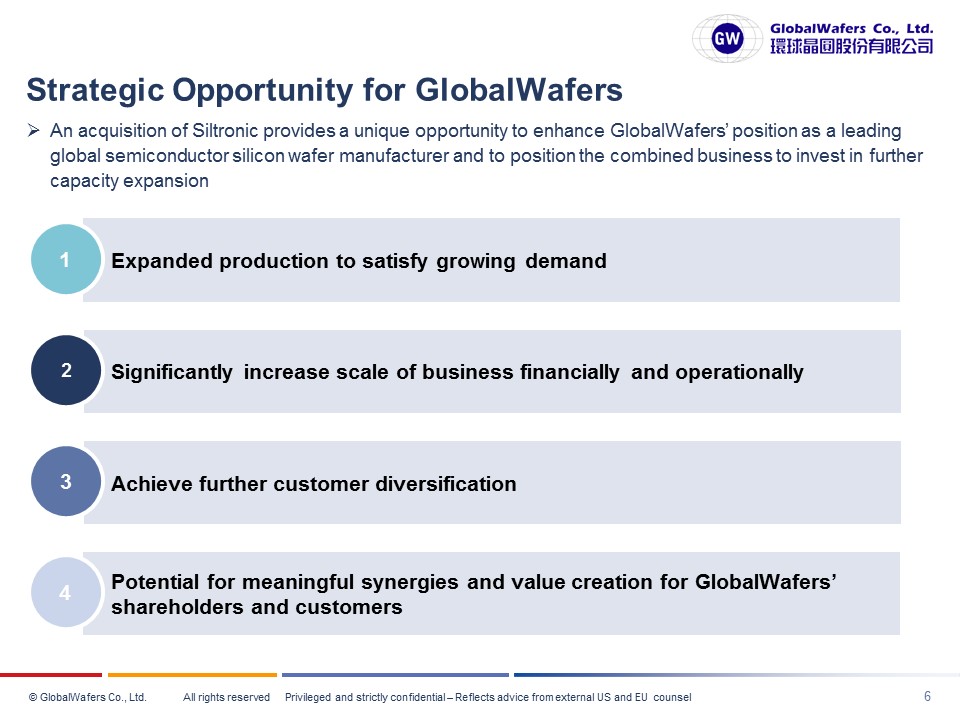 GW GlobalWafers Co., Ltd.
環球晶圓股份有限公司

Strategic Opportunity for GlobalWafers

➢ An acquisition of Siltronic provides a unique opportunity to enhance GlobalWafers' position as a leading global semiconductor silicon wafer manufacturer and to position the combined business to invest in further capacity expansion

1 Expanded production to satisfy growing demand

2 Significantly increase scale of business financially and operationally

3 Achieve further customer diversification

4 Potential for meaningful synergies and value creation for GlobalWafers' shareholders and customers

© GlobalWafers Co., Ltd. All rights reserved Privileged and strictly confidential – Reflects advice from external US and EU counsel 6